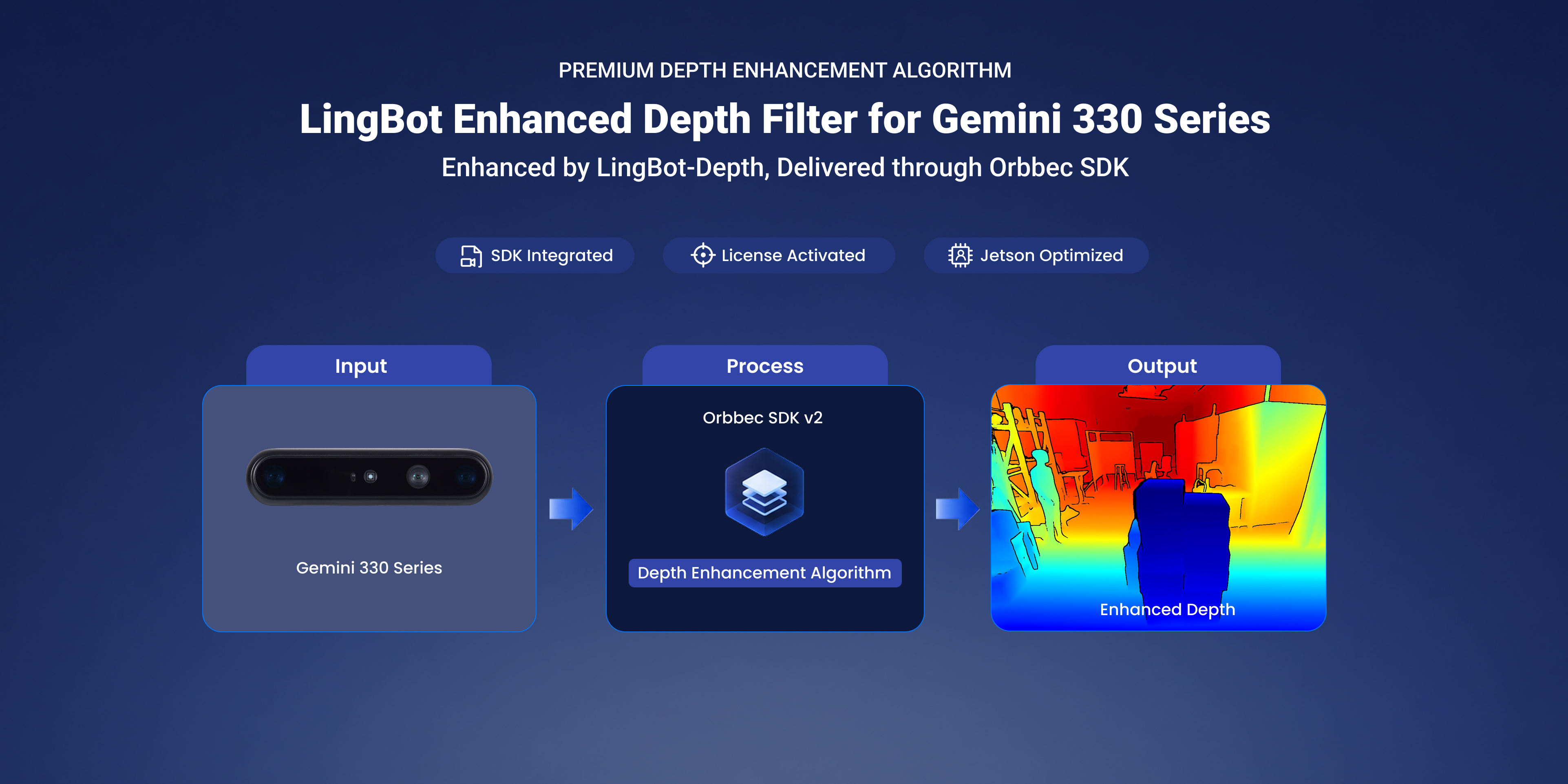 PREMIUM DEPTH ENHANCEMENT ALGORITHM

LingBot Enhanced Depth Filter for Gemini 330 Series

Enhanced by LingBot-Depth, Delivered through Orbbec SDK

SDK Integrated

License Activated

Jetson Optimized

Input

Gemini 330 Series

Process

Orbbec SDK v2

Depth Enhancement Algorithm

Output

Enhanced Depth